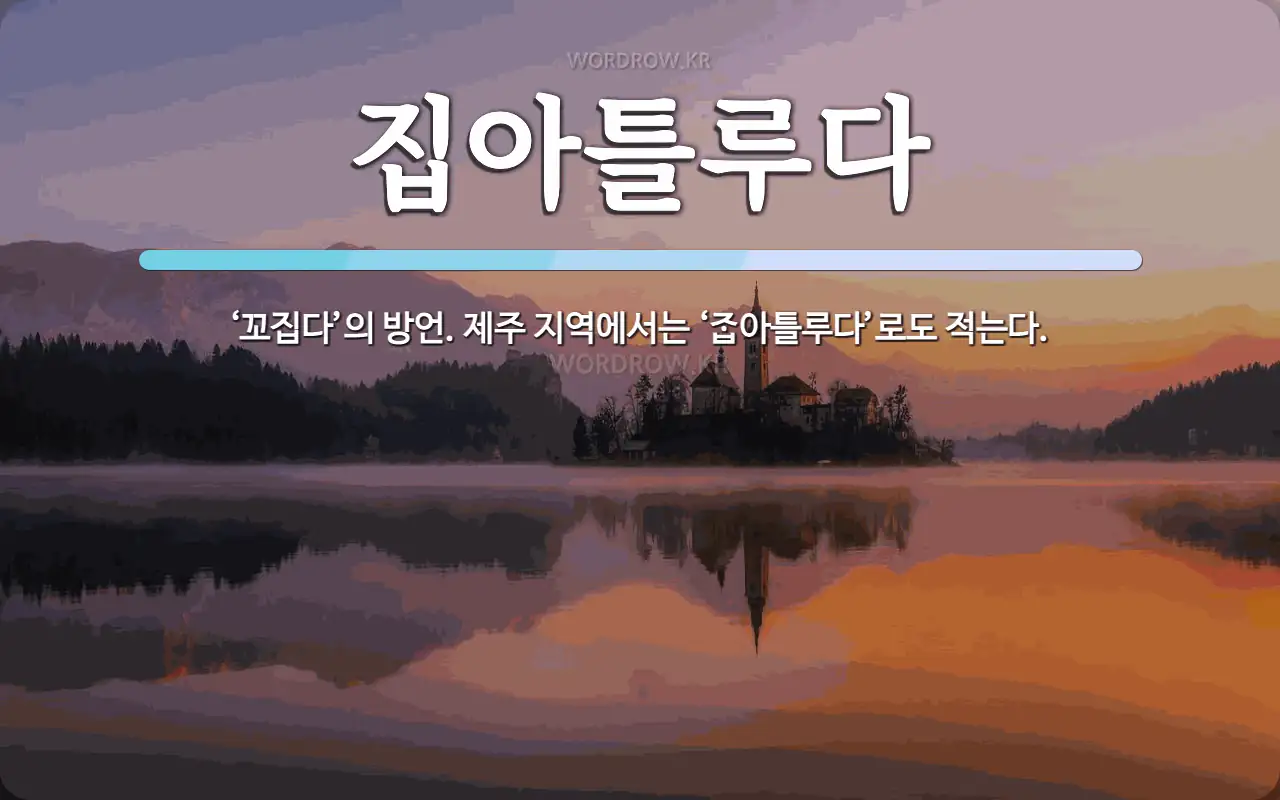 WORDROW.KR

집아틀루다

‘꼬집다’의 방언. 제주 지역에서는 ‘좁아틀루다’로도 적는다.

WORDROW.KR